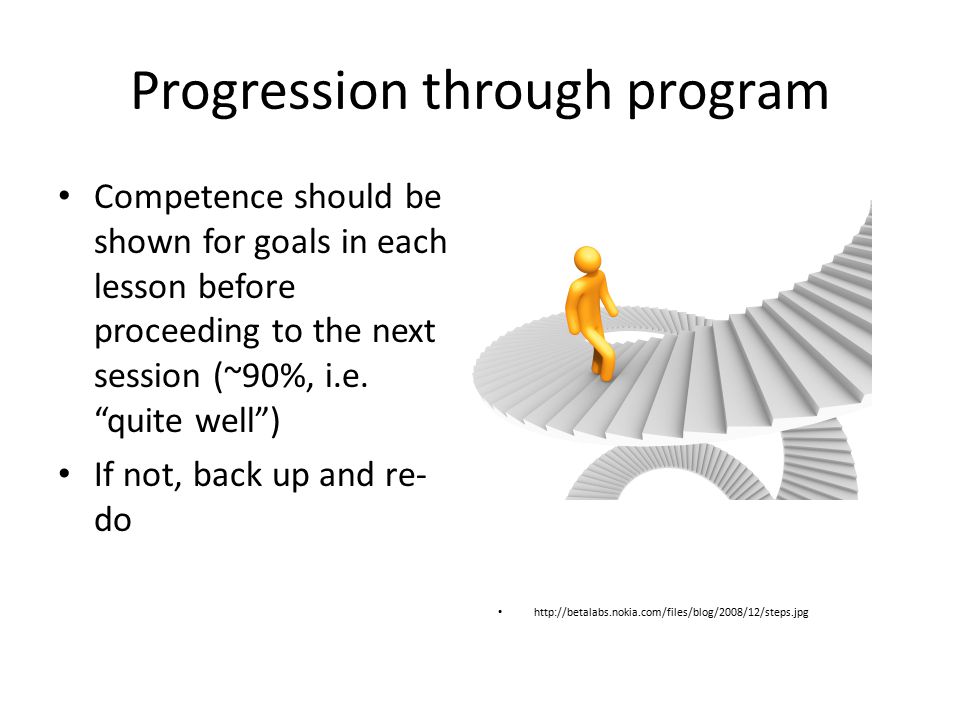 Progression through program

• Competence should be shown for goals in each lesson before proceeding to the next session (~90%, i.e. “quite well”)

• If not, back up and re-do

• http://betalabs.nokia.com/files/blog/2008/12/steps.jpg